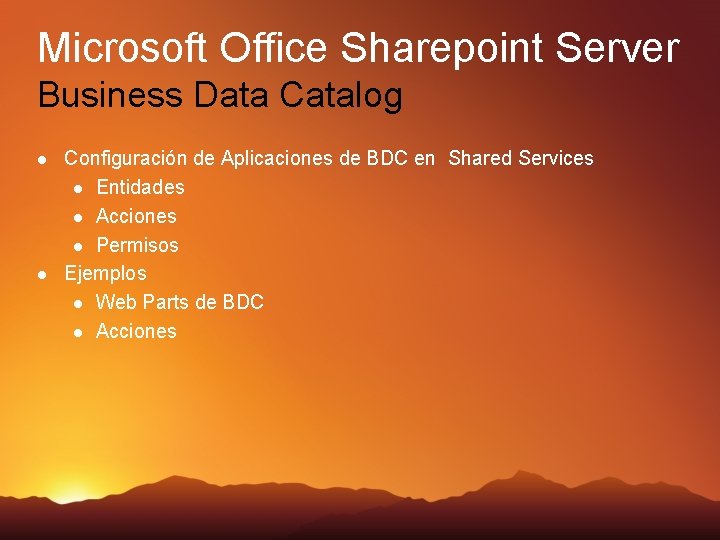 Microsoft Office Sharepoint Server
Business Data Catalog

- Configuración de Aplicaciones de BDC en Shared Services
  - Entidades
  - Acciones
  - Permisos
- Ejemplos
  - Web Parts de BDC
  - Acciones